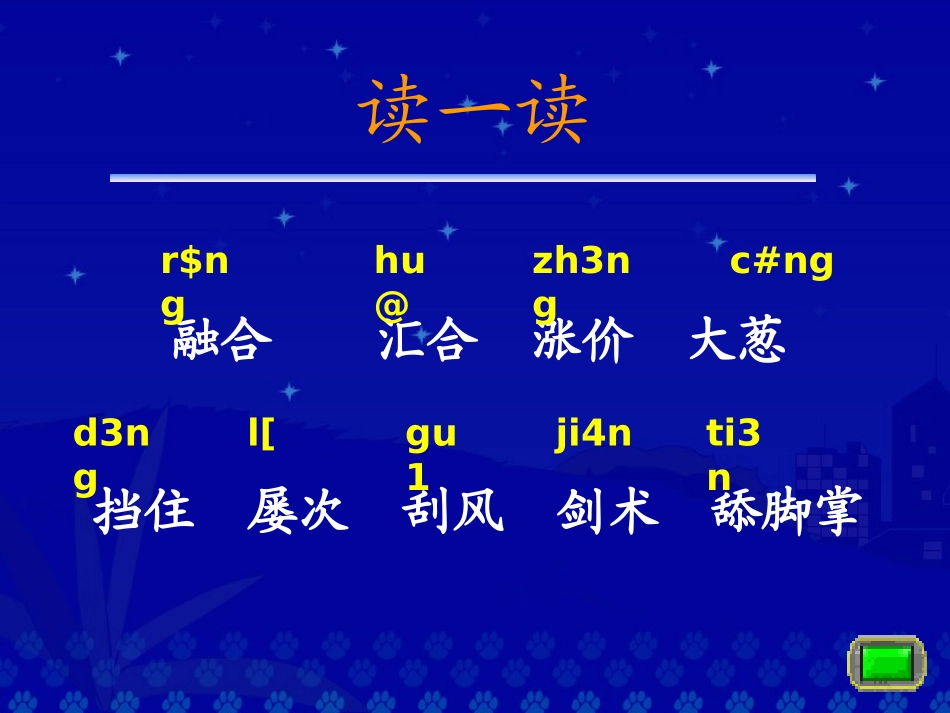 读一读

r$ng　hu@　zh3ng　c#ng
融合　汇合　涨价　大葱

d3ng　l[　gu1　ji4n　ti3n
挡住　屡次　刮风　剑术　舔脚掌